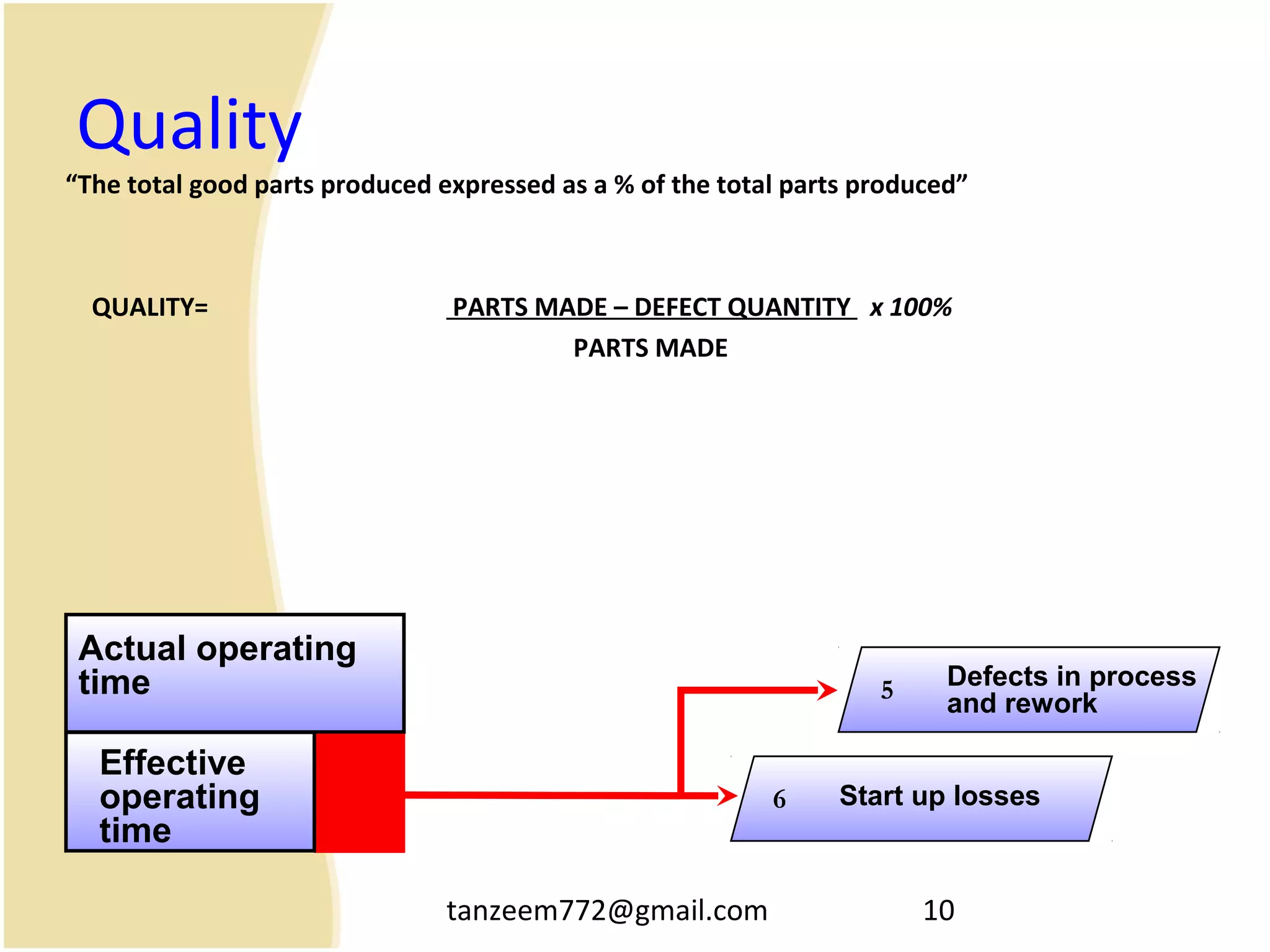 Quality

“The total good parts produced expressed as a % of the total parts produced”

QUALITY= $\frac{\text{PARTS MADE – DEFECT QUANTITY}}{\text{PARTS MADE}}$ x 100%

Actual operating time

Effective operating time

5 Defects in process and rework

6 Start up losses

tanzeem772@gmail.com

10